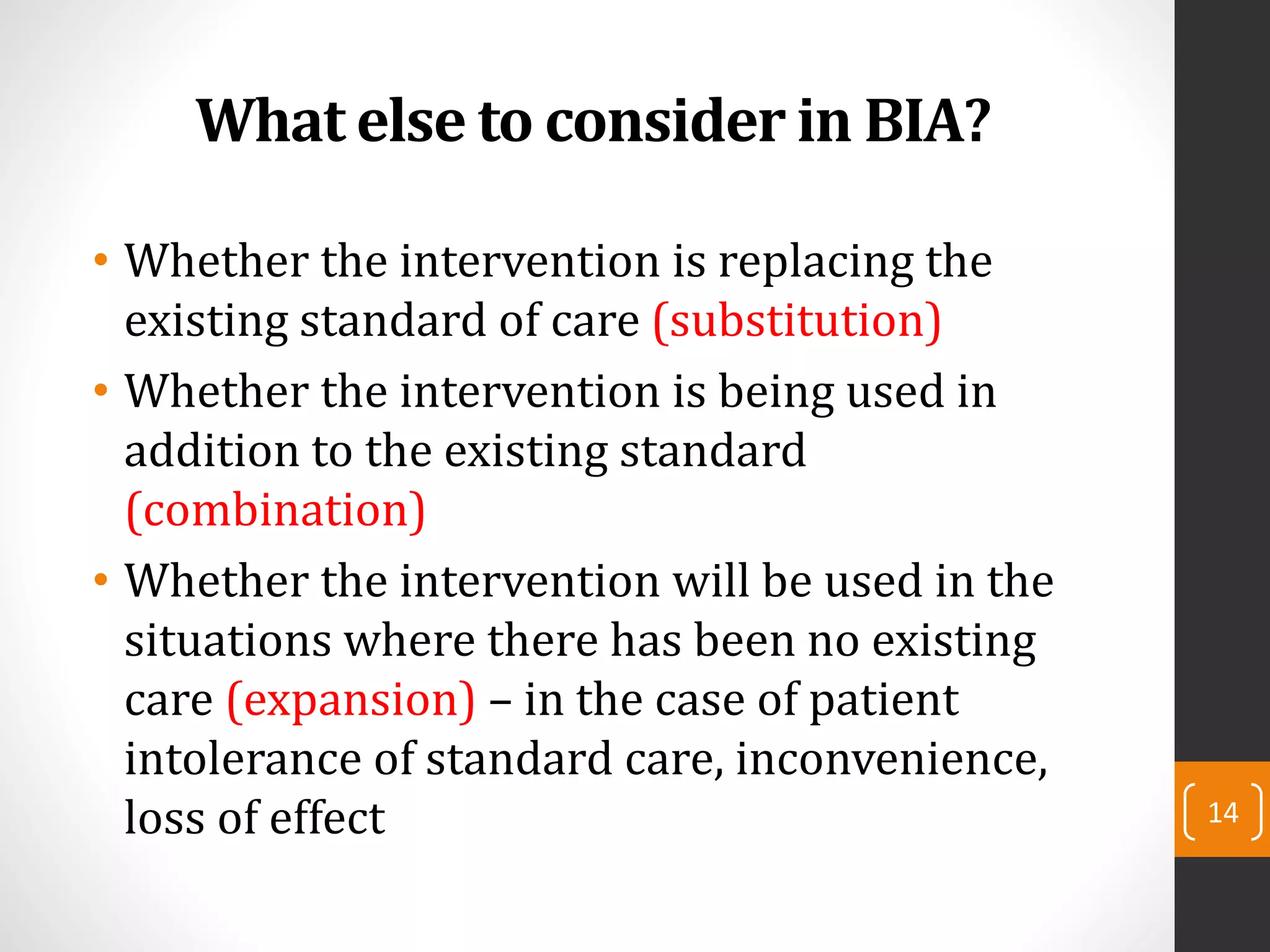 What else to consider in BIA?

• Whether the intervention is replacing the existing standard of care (substitution)
• Whether the intervention is being used in addition to the existing standard (combination)
• Whether the intervention will be used in the situations where there has been no existing care (expansion) – in the case of patient intolerance of standard care, inconvenience, loss of effect

14